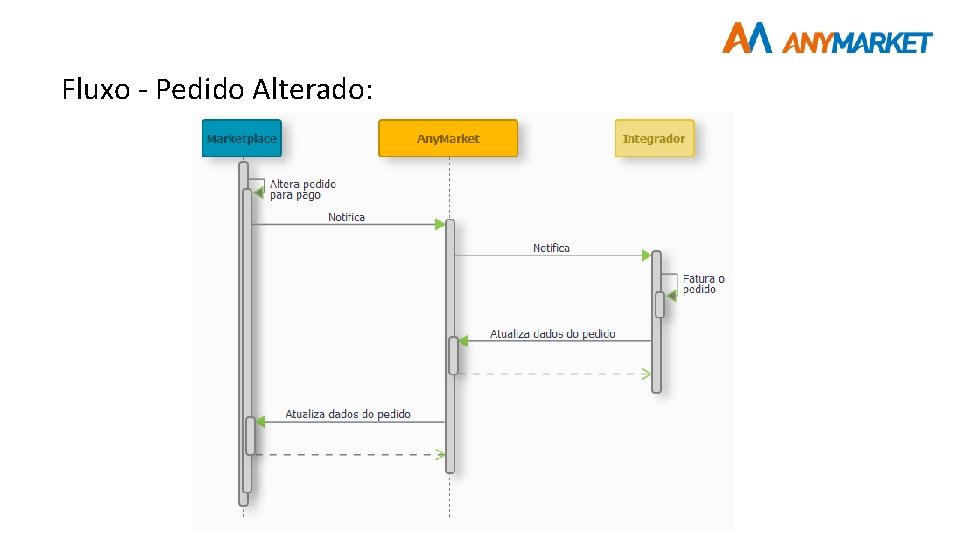 ANYMARKET

Fluxo - Pedido Alterado:

Marketplace

AnyMarket

Integrador

Altera pedido para pago

Notifica

Notifica

Fatura o pedido

Atualiza dados do pedido

Atualiza dados do pedido